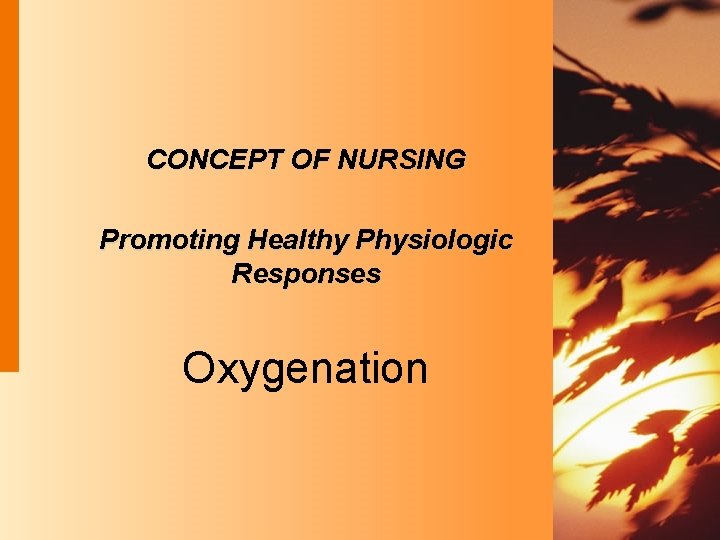 CONCEPT OF NURSING

Promoting Healthy Physiologic Responses

Oxygenation